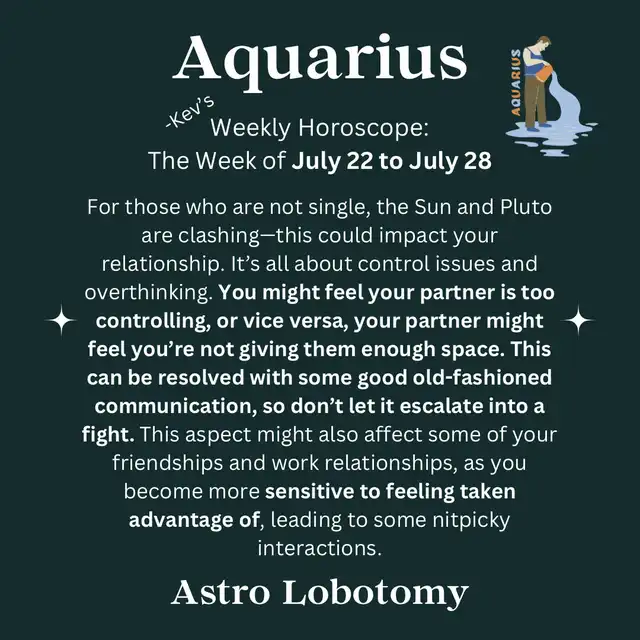 Aquarius

AQUARIUS

-Kev's
Weekly Horoscope:
The Week of July 22 to July 28

For those who are not single, the Sun and Pluto are clashing—this could impact your relationship. It's all about control issues and overthinking. You might feel your partner is too controlling, or vice versa, your partner might feel you're not giving them enough space. This can be resolved with some good old-fashioned communication, so don't let it escalate into a fight. This aspect might also affect some of your friendships and work relationships, as you become more sensitive to feeling taken advantage of, leading to some nitpicky interactions.

Astro Lobotomy